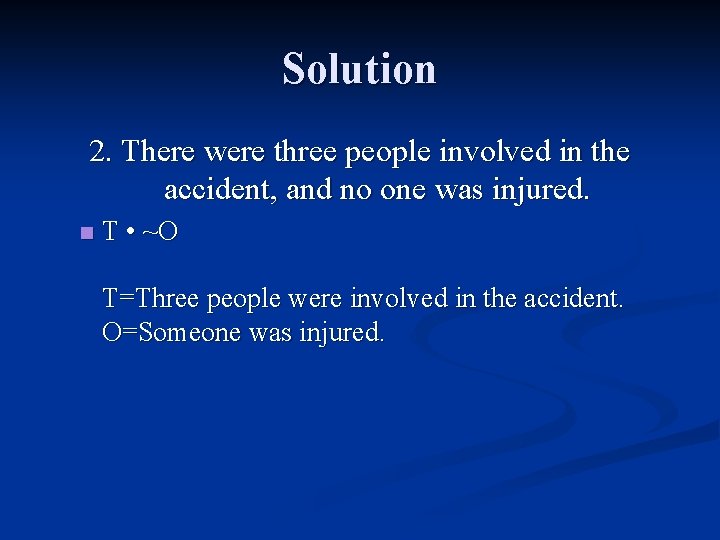 Solution

2. There were three people involved in the accident, and no one was injured.

T • ~O

T=Three people were involved in the accident.
O=Someone was injured.